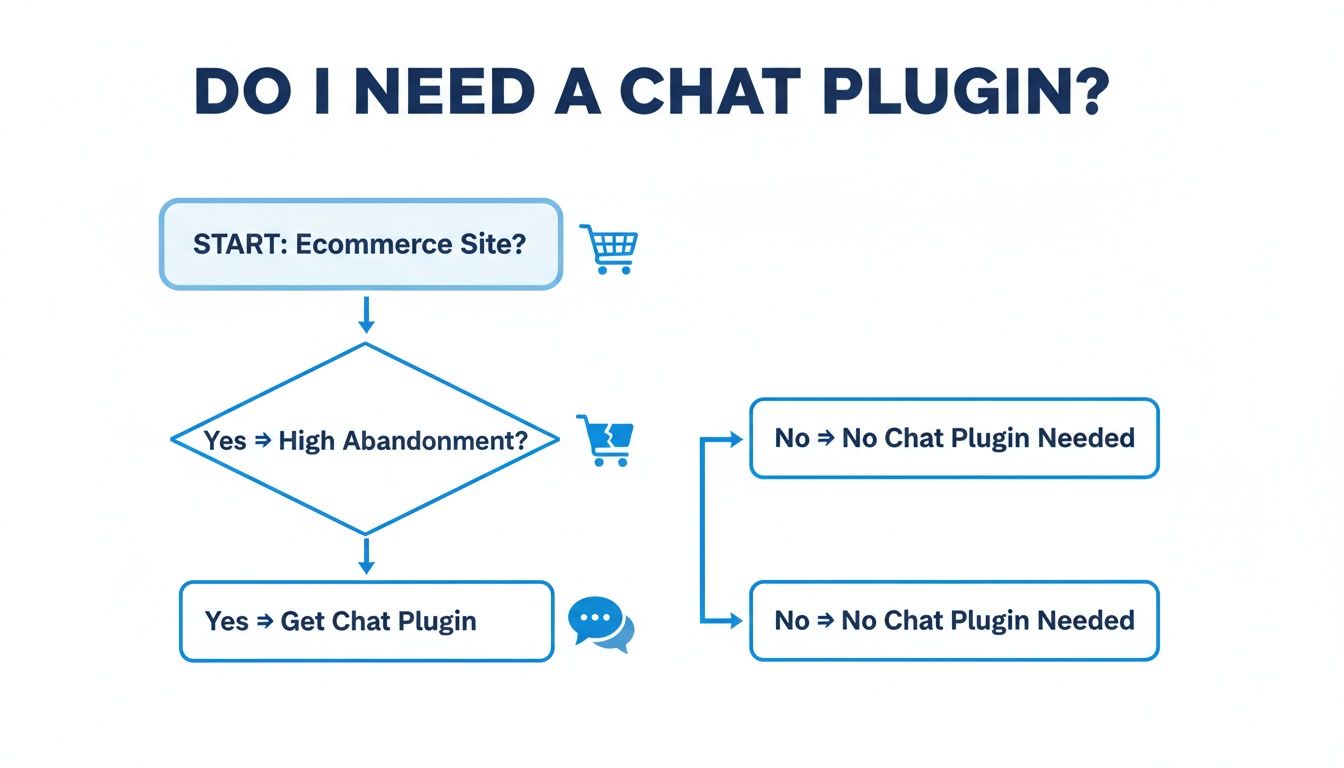 DO I NEED A CHAT PLUGIN?

START: Ecommerce Site?

Yes ⇒ High Abandonment?

Yes ⇒ Get Chat Plugin

No ⇒ No Chat Plugin Needed

No ⇒ No Chat Plugin Needed